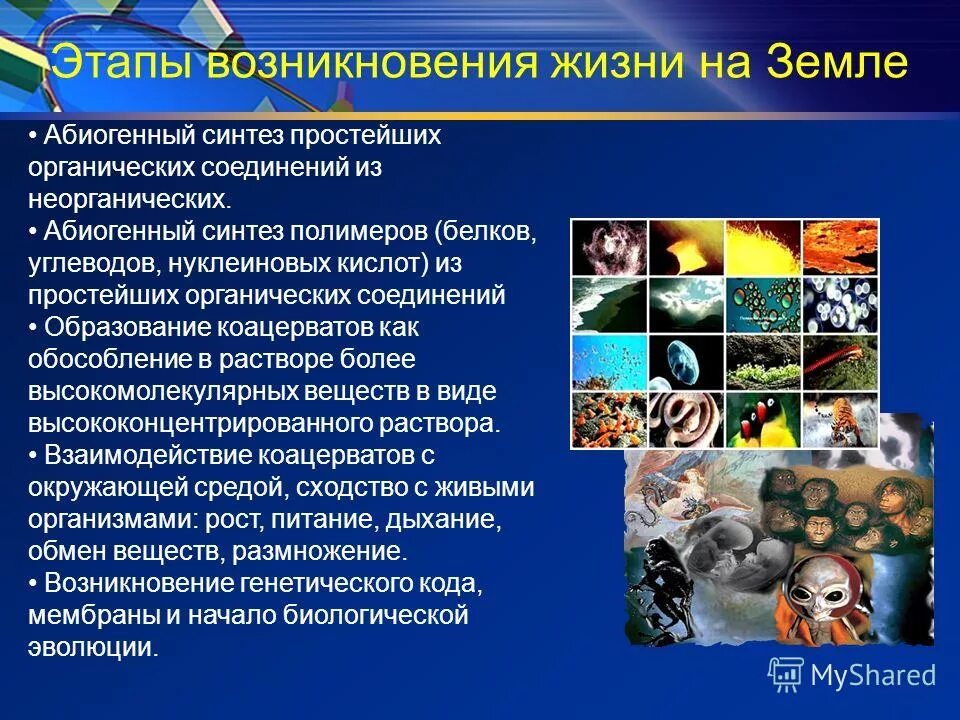 Этапы возникновения жизни на Земле

• Абиогенный синтез простейших органических соединений из неорганических.
• Абиогенный синтез полимеров (белков, углеводов, нуклеиновых кислот) из простейших органических соединений
• Образование коацерватов как обособление в растворе более высокомолекулярных веществ в виде высококонцентрированного раствора.
• Взаимодействие коацерватов с окружающей средой, сходство с живыми организмами: рост, питание, дыхание, обмен веществ, размножение.
• Возникновение генетического кода, мембраны и начало биологической эволюции.

MyShared